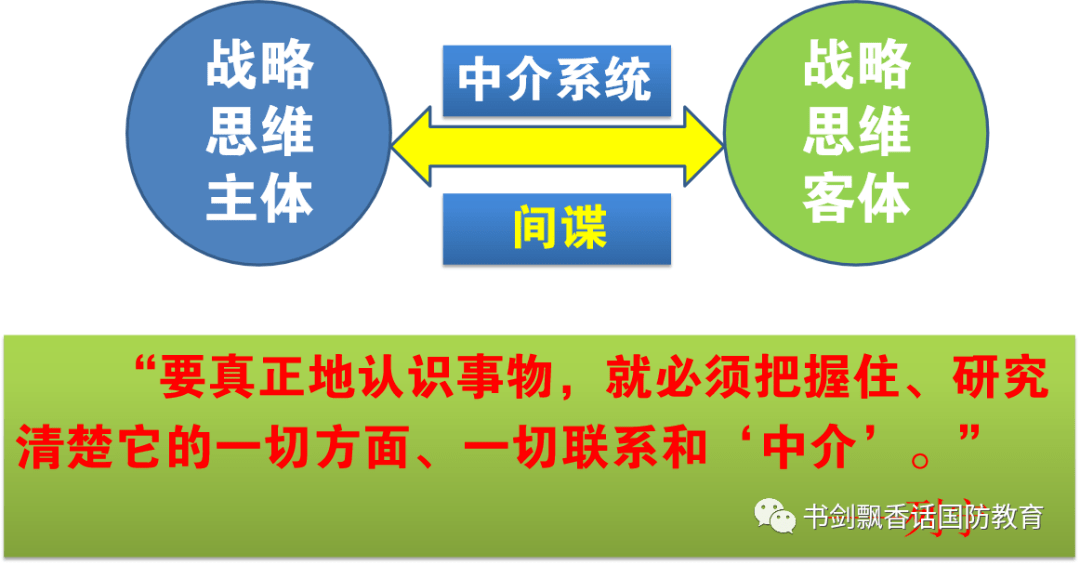 战略思维主体

中介系统

间谍

战略思维客体

“要真正地认识事物，就必须把握住、研究清楚它的一切方面、一切联系和‘中介’。”

书剑飘香话国防教育